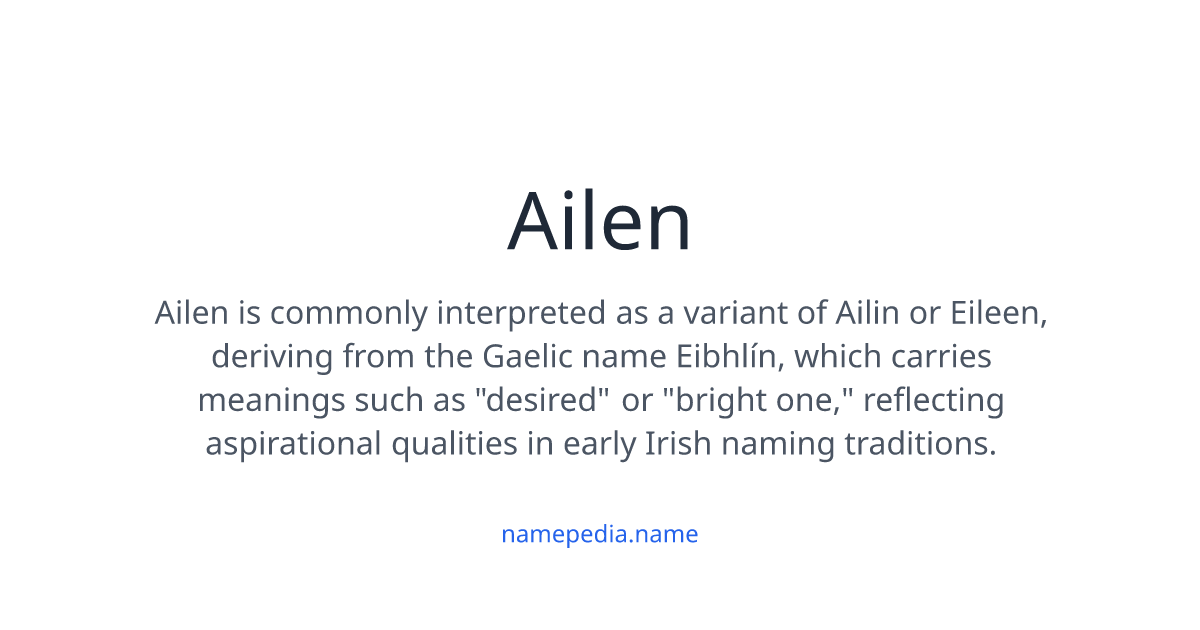 Ailen

Ailen is commonly interpreted as a variant of Ailin or Eileen, deriving from the Gaelic name Eibhlín, which carries meanings such as "desired" or "bright one," reflecting aspirational qualities in early Irish naming traditions.

namepedia.name